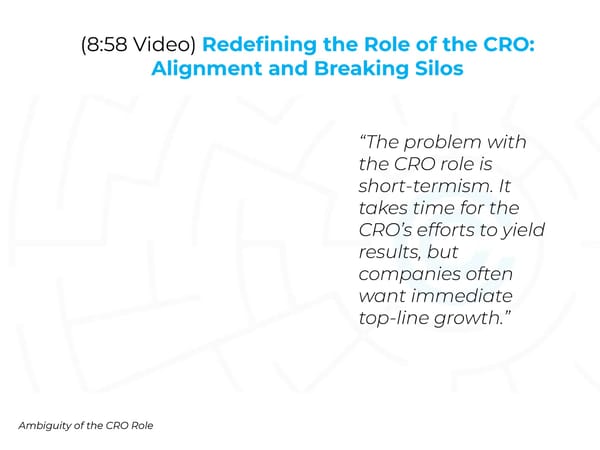 (8:58 Video) Redefining the Role of the CRO: Alignment and Breaking Silos

“The problem with the CRO role is short-termism. It takes time for the CRO’s efforts to yield results, but companies often want immediate top-line growth.”

Ambiguity of the CRO Role